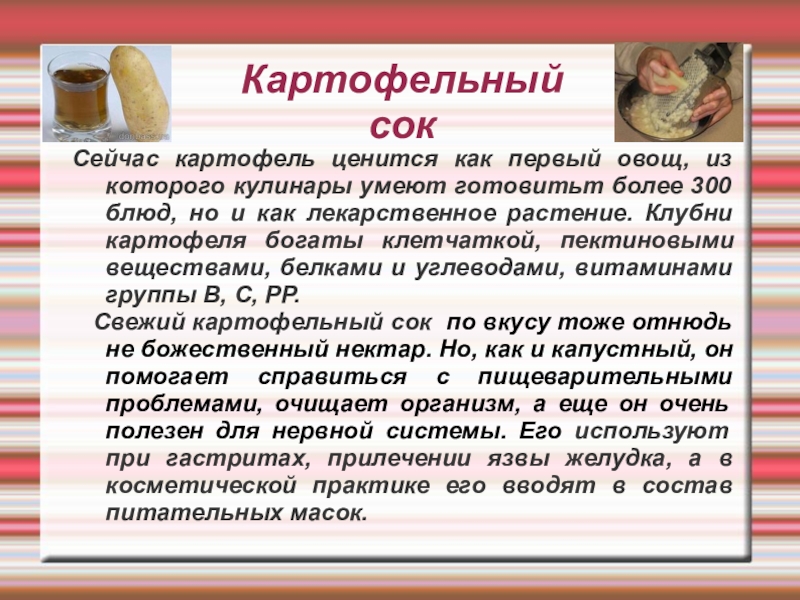 Картофельный сок

Сейчас картофель ценится как первый овощ, из которого кулинары умеют готовитьт более 300 блюд, но и как лекарственное растение. Клубни картофеля богаты клетчаткой, пектиновыми веществами, белками и углеводами, витаминами группы В, С, РР.

Свежий картофельный сок по вкусу тоже отнюдь не божественный нектар. Но, как и капустный, он помогает справиться с пищеварительными проблемами, очищает организм, а еще он очень полезен для нервной системы. Его используют при гастритах, прилечении язвы желудка, а в косметической практике его вводят в состав питательных масок.